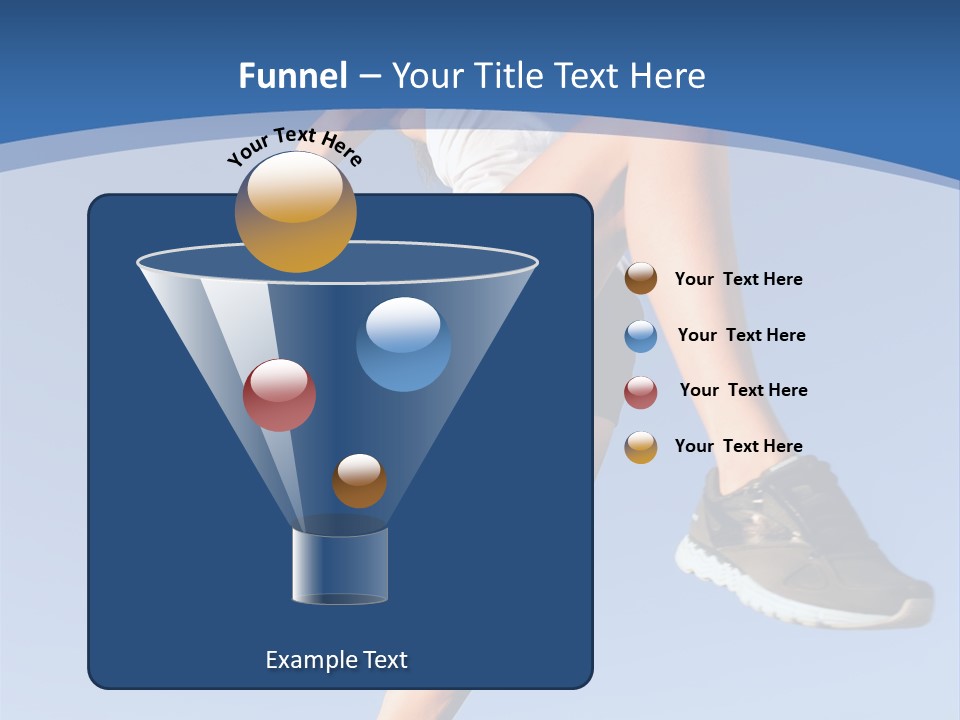 Funnel – Your Title Text Here

Your Text Here

Example Text

Your Text Here

Your Text Here

Your Text Here

Your Text Here